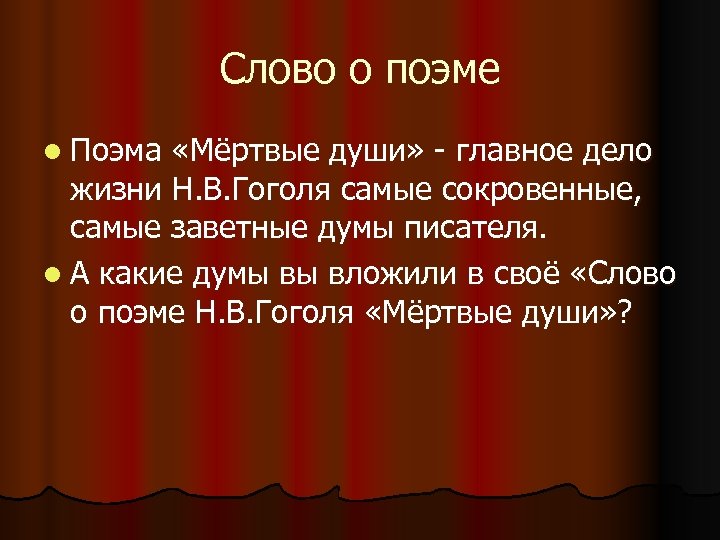 Слово о поэме

Поэма «Мёртвые души» - главное дело жизни Н.В.Гоголя самые сокровенные, самые заветные думы писателя.

А какие думы вы вложили в своё «Слово о поэме Н.В.Гоголя «Мёртвые души»?